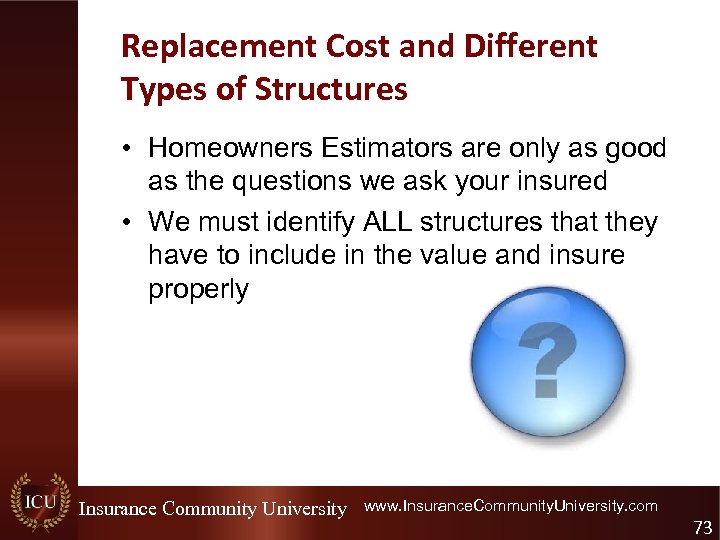 Replacement Cost and Different Types of Structures

• Homeowners Estimators are only as good as the questions we ask your insured

• We must identify ALL structures that they have to include in the value and insure properly

?

ICU

Insurance Community University www.InsuranceCommunityUniversity.com

73